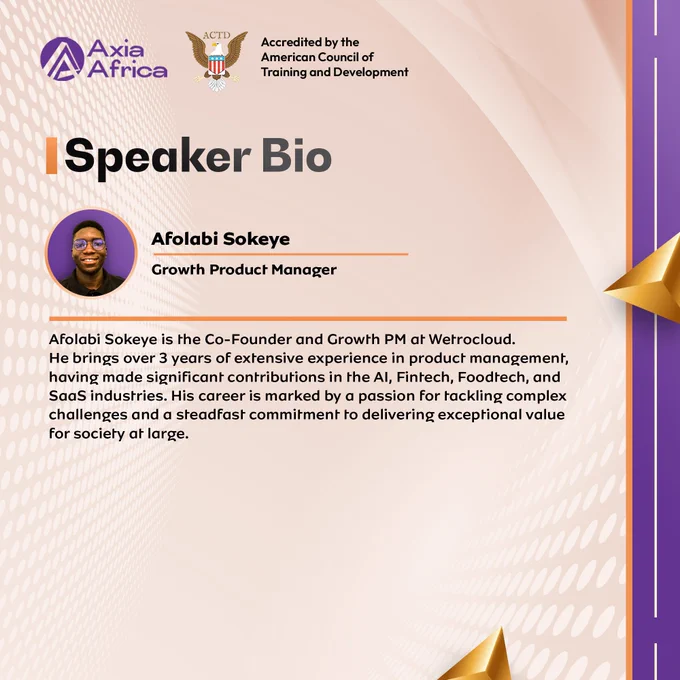 Axia Africa

ACTD

Accredited by the American Council of Training and Development

Speaker Bio

Afolabi Sokeye

Growth Product Manager

Afolabi Sokeye is the Co-Founder and Growth PM at Wetrocloud. He brings over 3 years of extensive experience in product management, having made significant contributions in the AI, Fintech, Foodtech, and SaaS industries. His career is marked by a passion for tackling complex challenges and a steadfast commitment to delivering exceptional value for society at large.